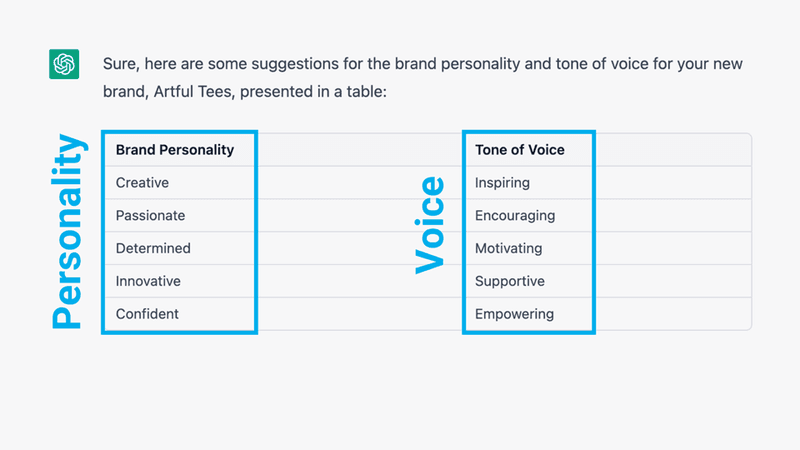 Sure, here are some suggestions for the brand personality and tone of voice for your new brand, Artful Tees, presented in a table:

Personality

Voice

| Brand Personality | Tone of Voice |
|---|---|
| Creative | Inspiring |
| Passionate | Encouraging |
| Determined | Motivating |
| Innovative | Supportive |
| Confident | Empowering |